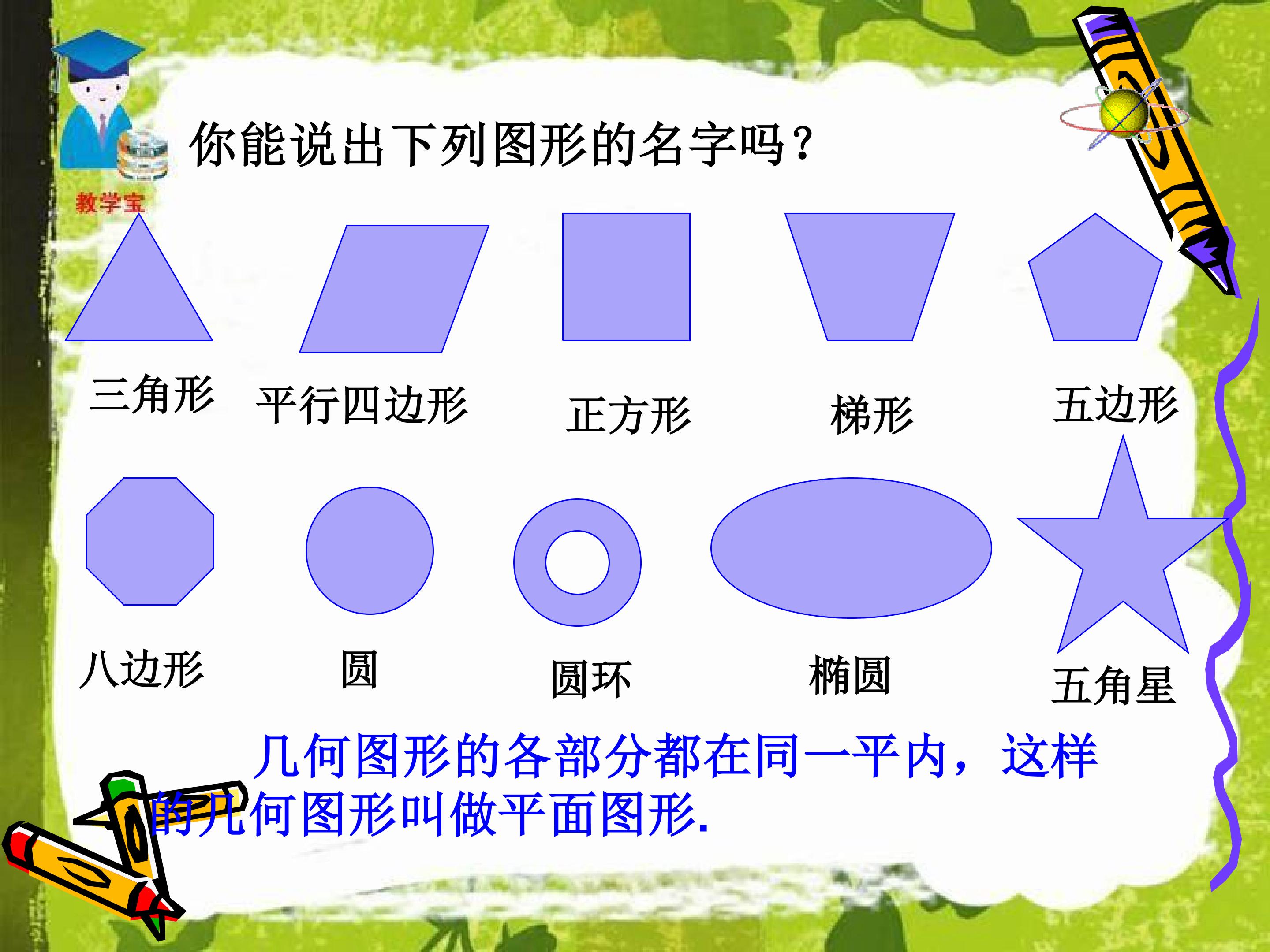 教学宝

你能说出下列图形的名字吗？

三角形 平行四边形 正方形 梯形 五边形

八边形 圆 圆环 椭圆 五角星

几何图形的各部分都在同一平内，这样的几何图形叫做平面图形.